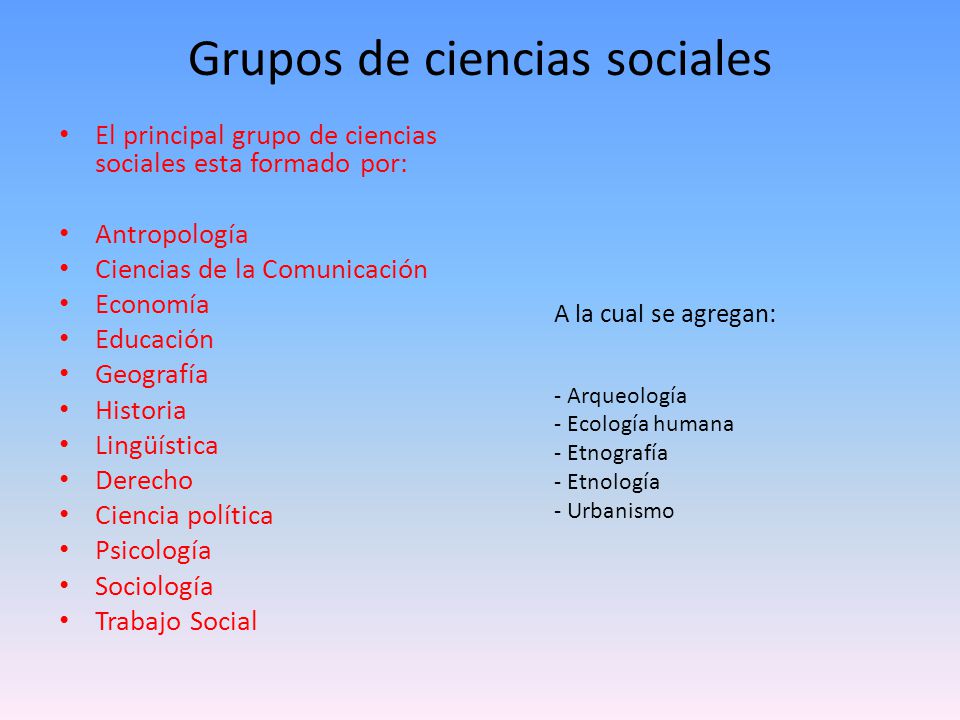 Grupos de ciencias sociales

• El principal grupo de ciencias sociales esta formado por:

• Antropología
• Ciencias de la Comunicación
• Economía
• Educación
• Geografía
• Historia
• Lingüística
• Derecho
• Ciencia política
• Psicología
• Sociología
• Trabajo Social

A la cual se agregan:

- Arqueología
- Ecología humana
- Etnografía
- Etnología
- Urbanismo